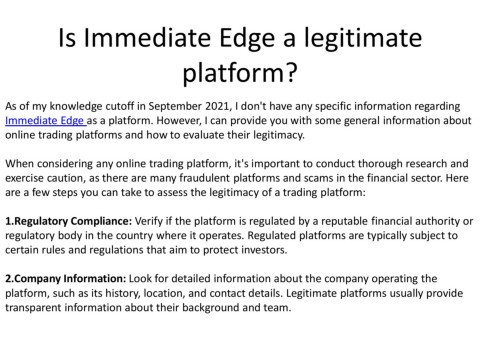 Is Immediate Edge a legitimate platform?

As of my knowledge cutoff in September 2021, I don't have any specific information regarding Immediate Edge as a platform. However, I can provide you with some general information about online trading platforms and how to evaluate their legitimacy.

When considering any online trading platform, it's important to conduct thorough research and exercise caution, as there are many fraudulent platforms and scams in the financial sector. Here are a few steps you can take to assess the legitimacy of a trading platform:

1.Regulatory Compliance: Verify if the platform is regulated by a reputable financial authority or regulatory body in the country where it operates. Regulated platforms are typically subject to certain rules and regulations that aim to protect investors.

2.Company Information: Look for detailed information about the company operating the platform, such as its history, location, and contact details. Legitimate platforms usually provide transparent information about their background and team.